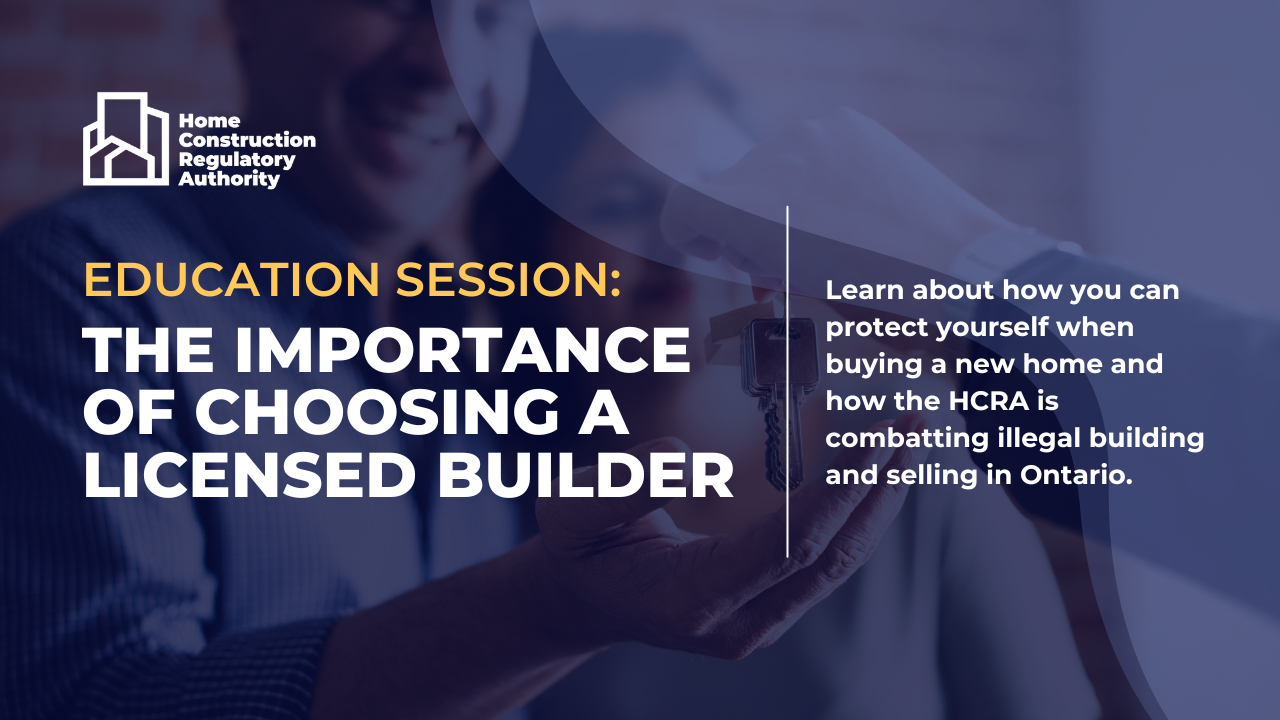 Home Construction Regulatory Authority

EDUCATION SESSION:

THE IMPORTANCE OF CHOOSING A LICENSED BUILDER

Learn about how you can protect yourself when buying a new home and how the HCRA is combatting illegal building and selling in Ontario.